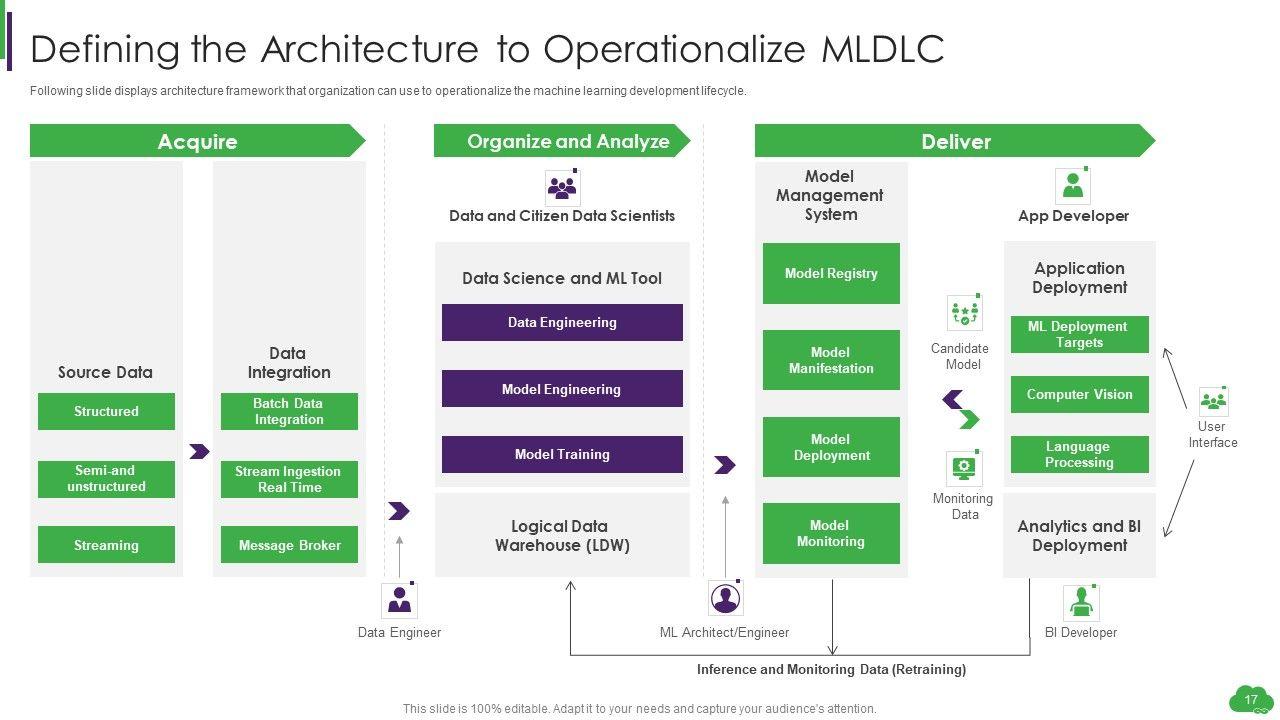 Defining the Architecture to Operationalize MLDLC

Following slide displays architecture framework that organization can use to operationalize the machine learning development lifecycle.

Acquire

Source Data

Structured

Semi-and unstructured

Streaming

Data Integration

Batch Data Integration

Stream Ingestion Real Time

Message Broker

Data Engineer

Organize and Analyze

Data and Citizen Data Scientists

Data Science and ML Tool

Data Engineering

Model Engineering

Model Training

Logical Data Warehouse (LDW)

ML Architect/Engineer

Deliver

Model Management System

Model Registry

Model Manifestation

Model Deployment

Model Monitoring

Candidate Model

Monitoring Data

App Developer

Application Deployment

ML Deployment Targets

Computer Vision

Language Processing

Analytics and BI Deployment

User Interface

BI Developer

Inference and Monitoring Data (Retraining)

This slide is 100% editable. Adapt it to your needs and capture your audience's attention.

17